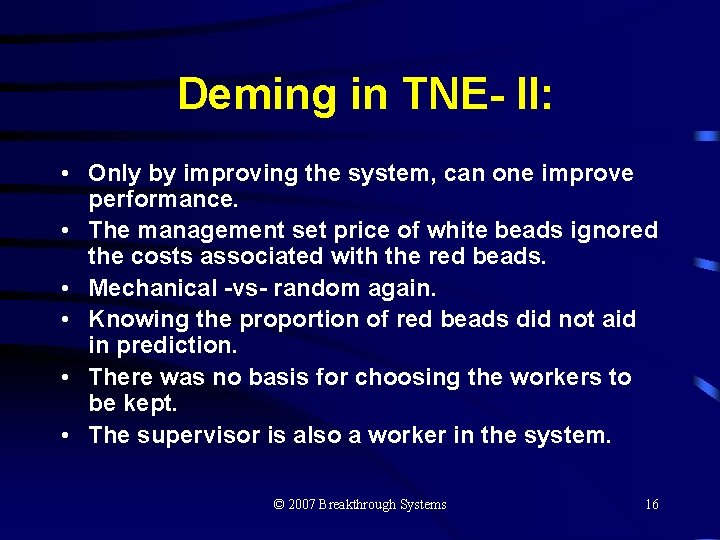 Deming in TNE- II:

• Only by improving the system, can one improve performance.
• The management set price of white beads ignored the costs associated with the red beads.
• Mechanical -vs- random again.
• Knowing the proportion of red beads did not aid in prediction.
• There was no basis for choosing the workers to be kept.
• The supervisor is also a worker in the system.

© 2007 Breakthrough Systems

16